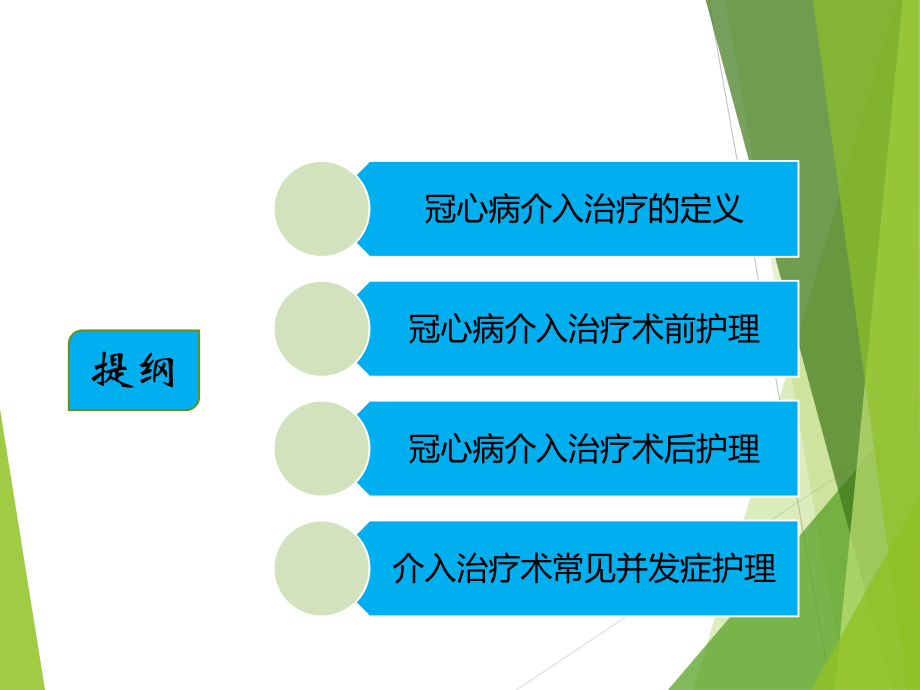 提纲

冠心病介入治疗的定义

冠心病介入治疗术前护理

冠心病介入治疗术后护理

介入治疗术常见并发症护理